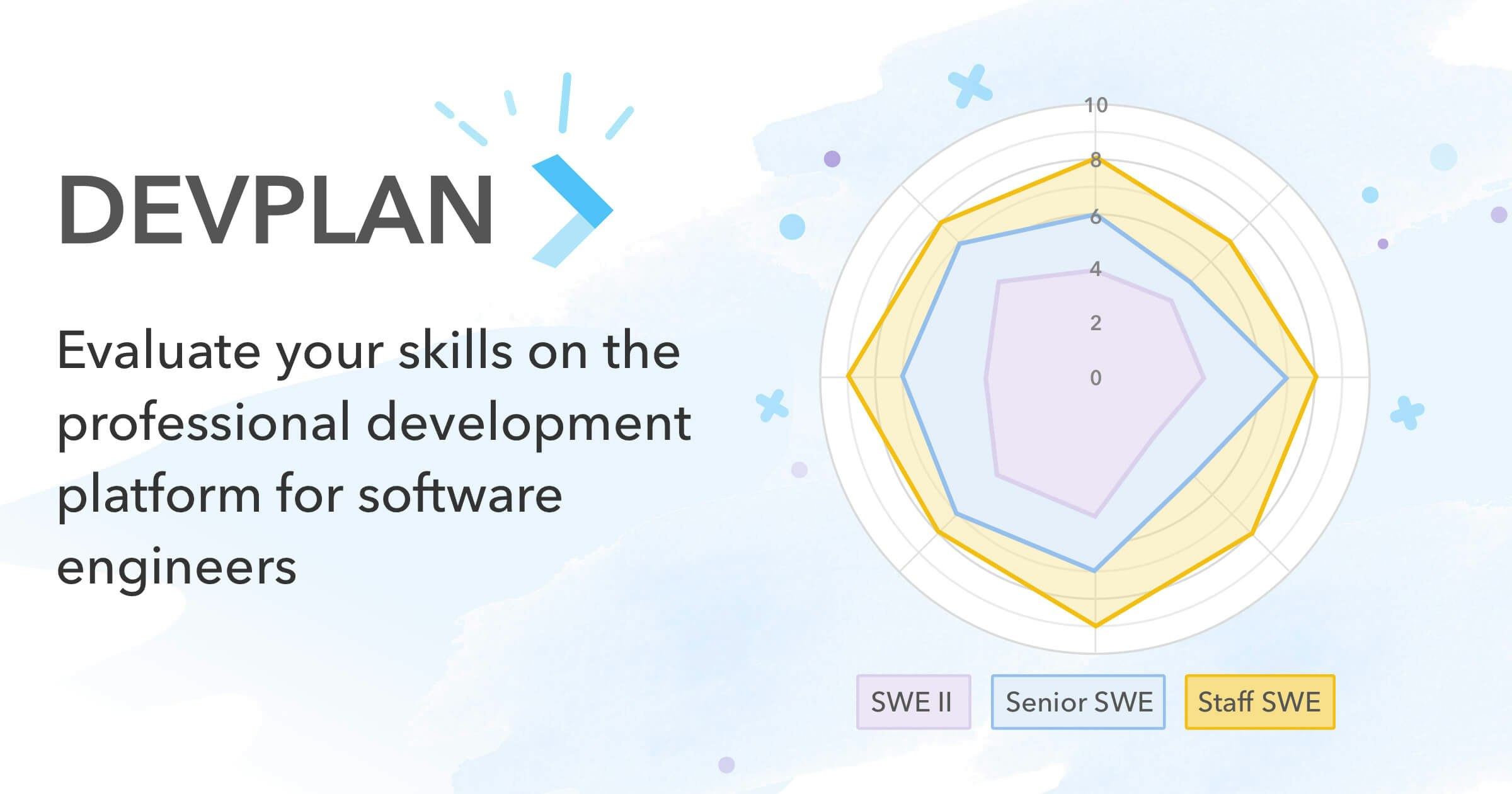 DEVPLAN

Evaluate your skills on the professional development platform for software engineers

10
8
6
4
2
0

SWE II
Senior SWE
Staff SWE